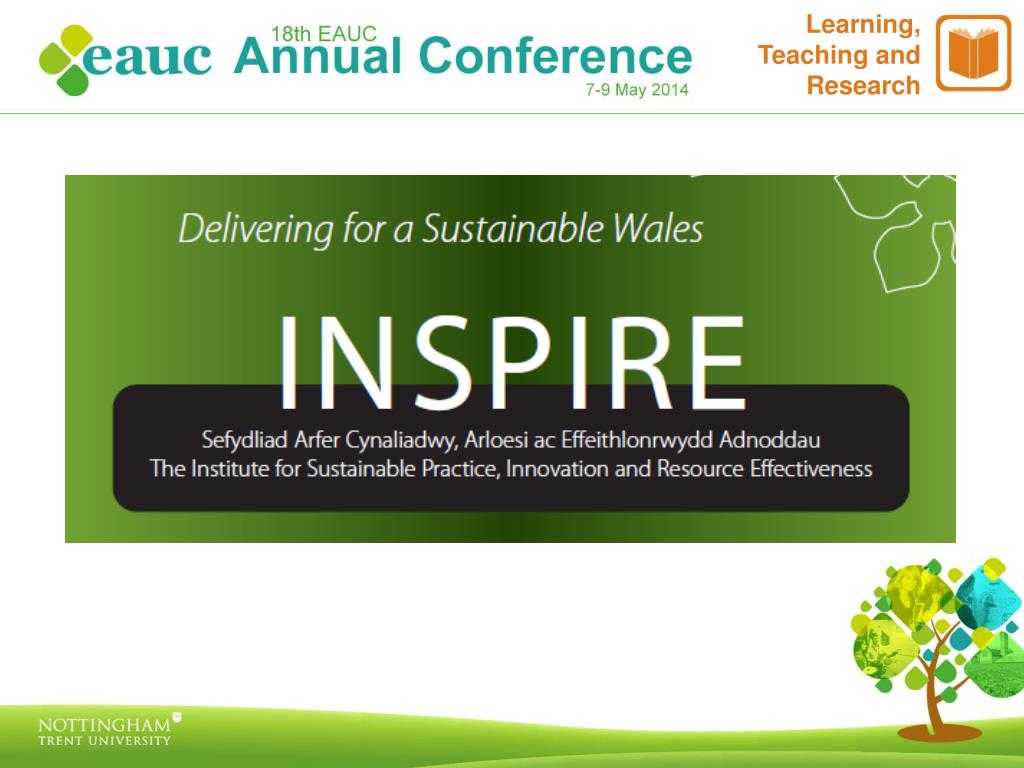 eauc 18th EAUC Annual Conference 7-9 May 2014

Learning, Teaching and Research

Delivering for a Sustainable Wales

INSPIRE

Sefydliad Arfer Cynaliadwy, Arloesi ac Effeithlonrwydd Adnoddau
The Institute for Sustainable Practice, Innovation and Resource Effectiveness

NOTTINGHAM TRENT UNIVERSITY